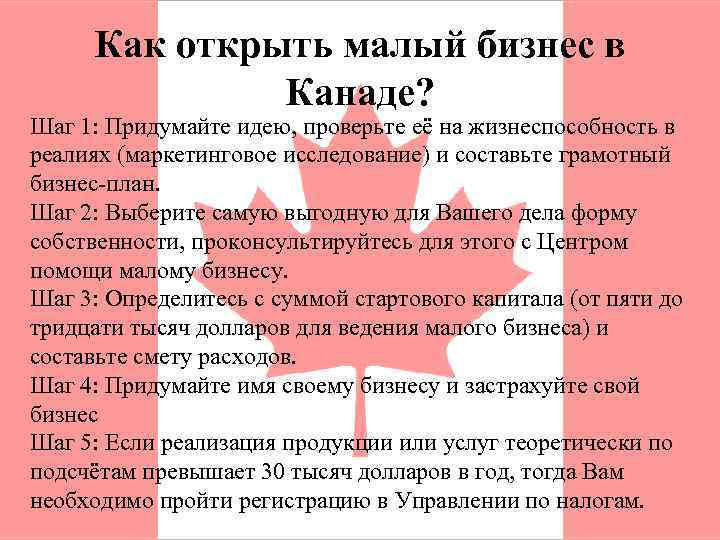 Как открыть малый бизнес в Канаде?

Шаг 1: Придумайте идею, проверьте её на жизнеспособность в реалиях (маркетинговое исследование) и составьте грамотный бизнес-план.
Шаг 2: Выберите самую выгодную для Вашего дела форму собственности, проконсультируйтесь для этого с Центром помощи малому бизнесу.
Шаг 3: Определитесь с суммой стартового капитала (от пяти до тридцати тысяч долларов для ведения малого бизнеса) и составьте смету расходов.
Шаг 4: Придумайте имя своему бизнесу и застрахуйте свой бизнес
Шаг 5: Если реализация продукции или услуг теоретически по подсчётам превышает 30 тысяч долларов в год, тогда Вам необходимо пройти регистрацию в Управлении по налогам.